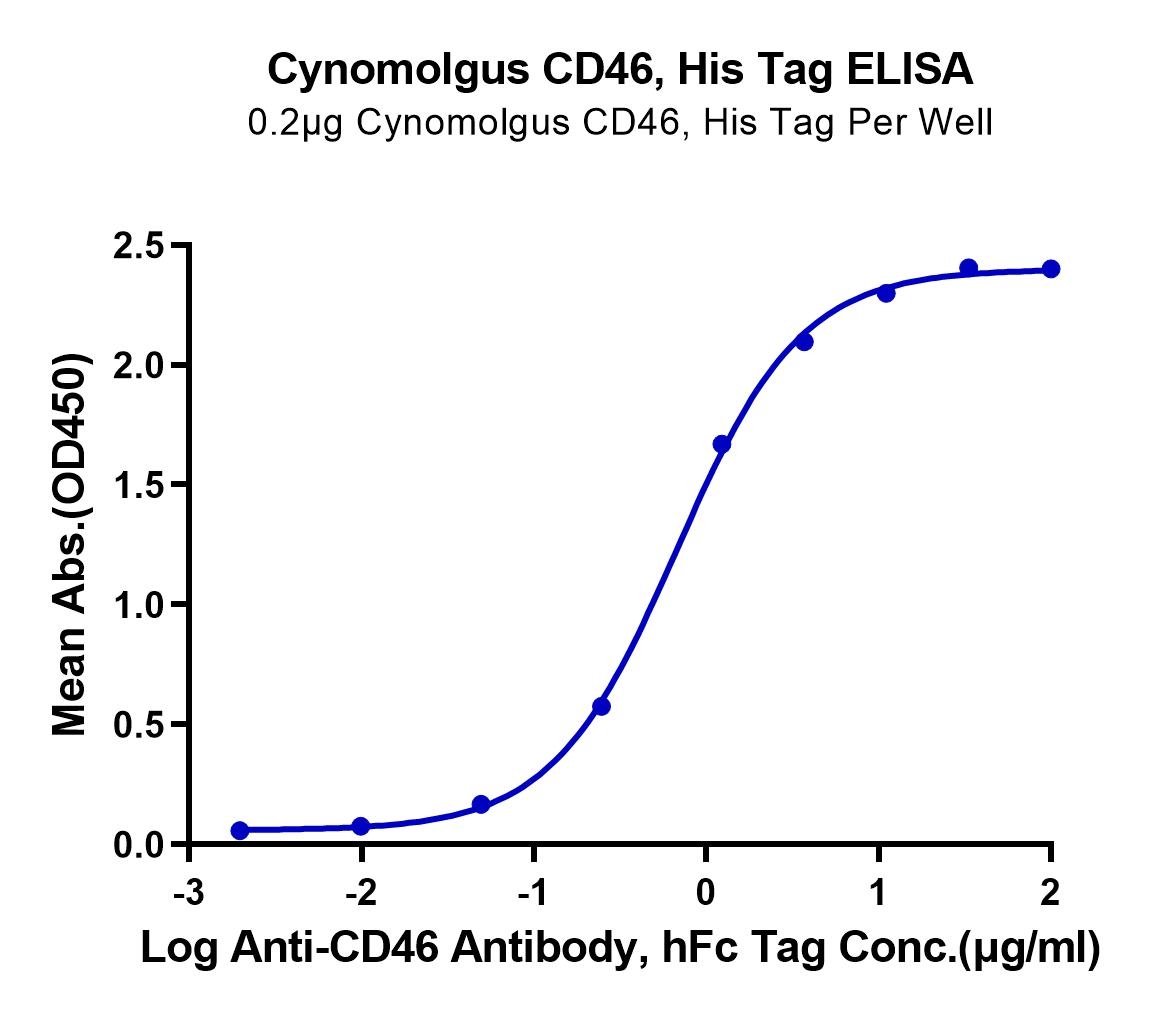 Cynomolgus CD46, His Tag ELISA
0.2μg Cynomolgus CD46, His Tag Per Well

Mean Abs.(OD450)

2.5
2.0
1.5
1.0
0.5
0.0

-3
-2
-1
0
1
2

Log Anti-CD46 Antibody, hFc Tag Conc.(μg/ml)